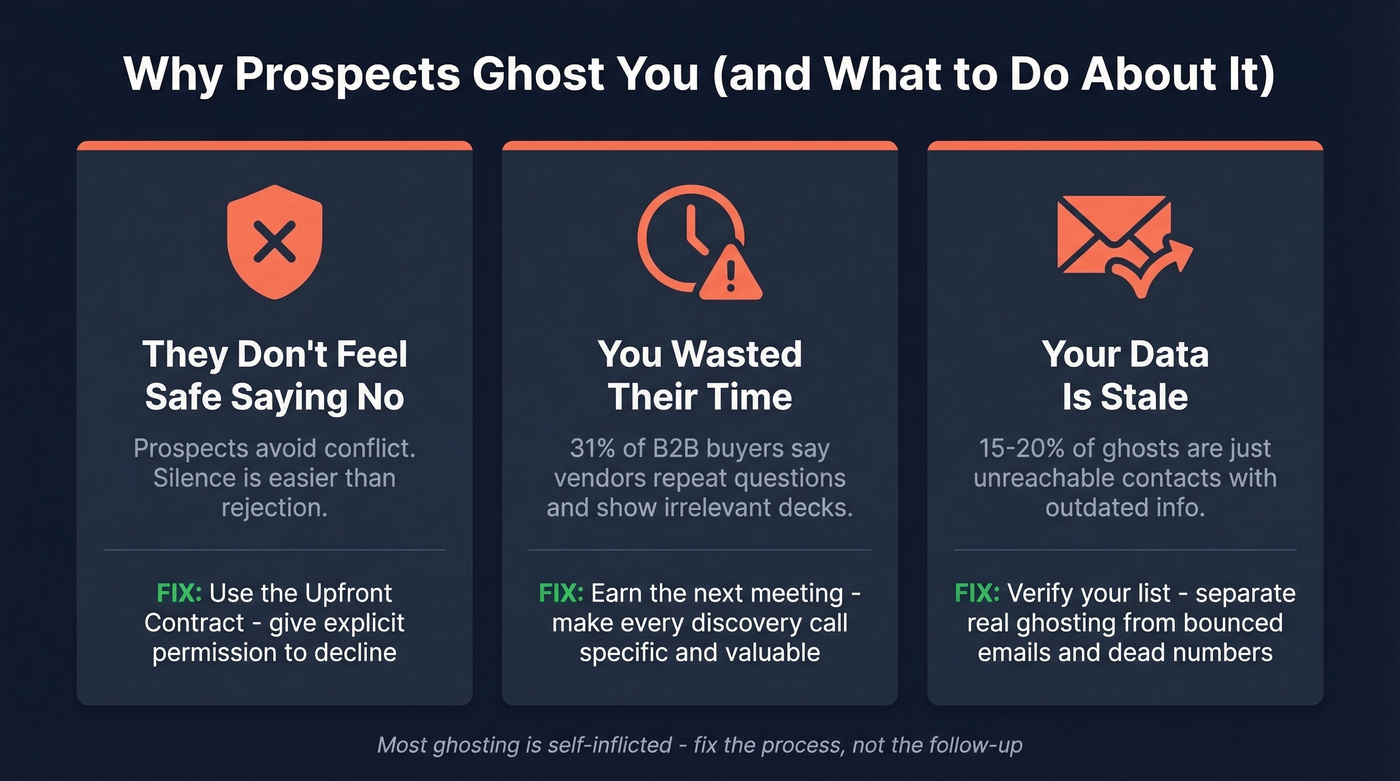 Why Prospects Ghost You (and What to Do About It)

They Don't Feel Safe Saying No

Prospects avoid conflict. Silence is easier than rejection.

FIX: Use the Upfront Contract - give explicit permission to decline

You Wasted Their Time

31% of B2B buyers say vendors repeat questions and show irrelevant decks.

FIX: Earn the next meeting - make every discovery call specific and valuable

Your Data Is Stale

15-20% of ghosts are just unreachable contacts with outdated info.

FIX: Verify your list - separate real ghosting from bounced emails and dead numbers

Most ghosting is self-inflicted - fix the process, not the follow-up